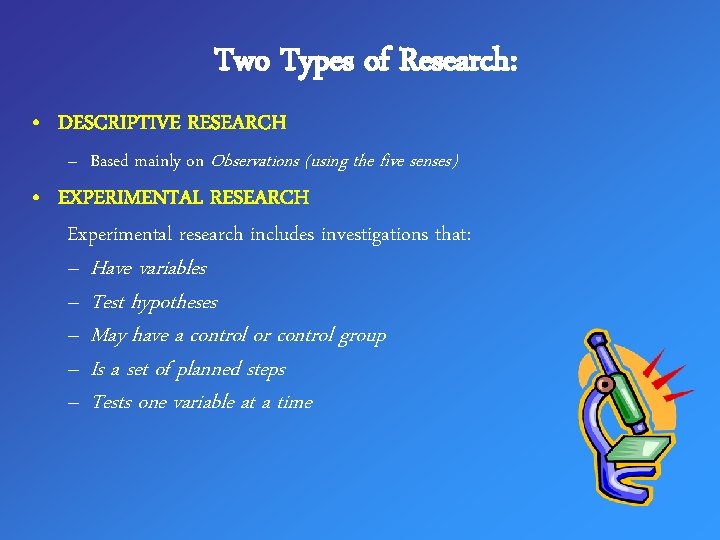 Two Types of Research:

• DESCRIPTIVE RESEARCH
– Based mainly on Observations (using the five senses)

• EXPERIMENTAL RESEARCH
Experimental research includes investigations that:
– Have variables
– Test hypotheses
– May have a control or control group
– Is a set of planned steps
– Tests one variable at a time